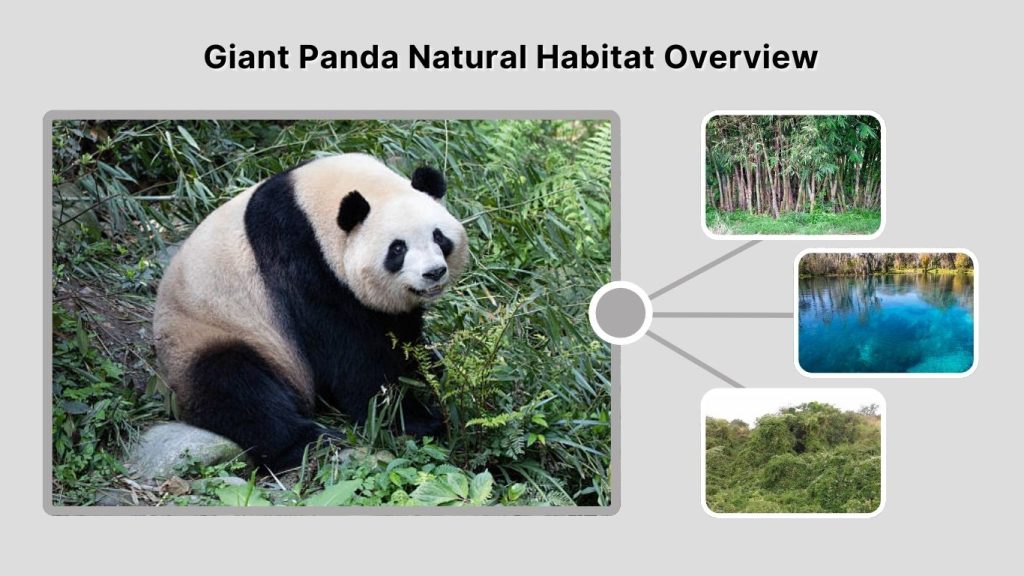 Giant Panda Natural Habitat Overview